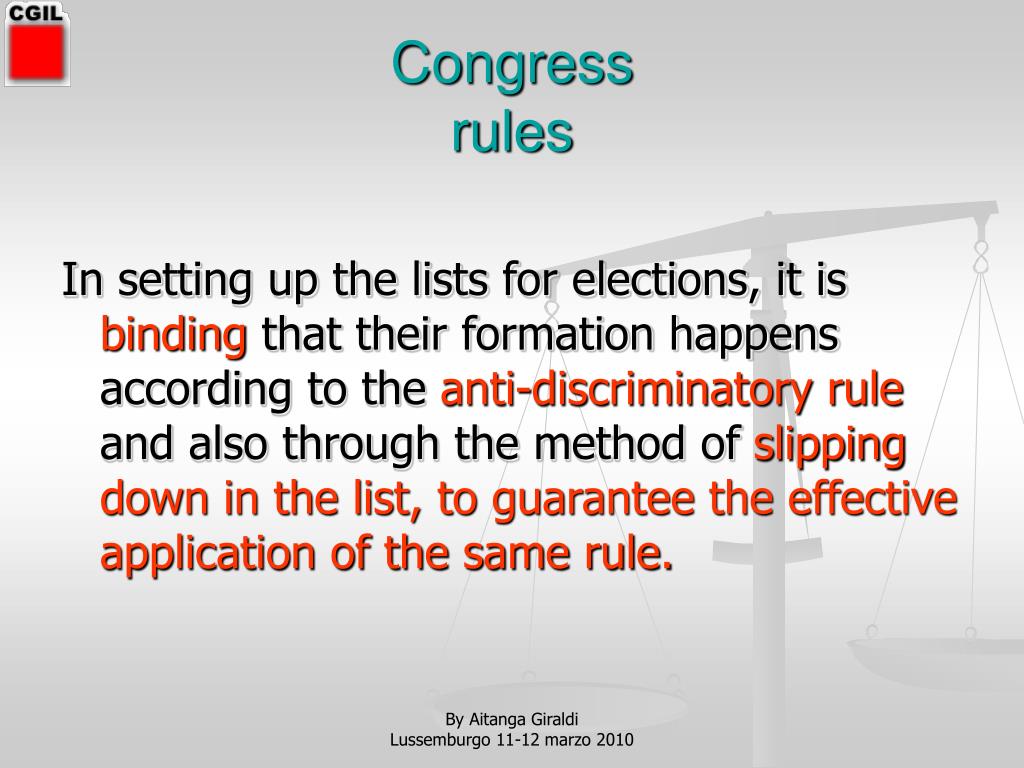 CGIL

Congress
rules

In setting up the lists for elections, it is binding that their formation happens according to the anti-discriminatory rule and also through the method of slipping down in the list, to guarantee the effective application of the same rule.

By Aitanga Giraldi
Lussemburgo 11-12 marzo 2010